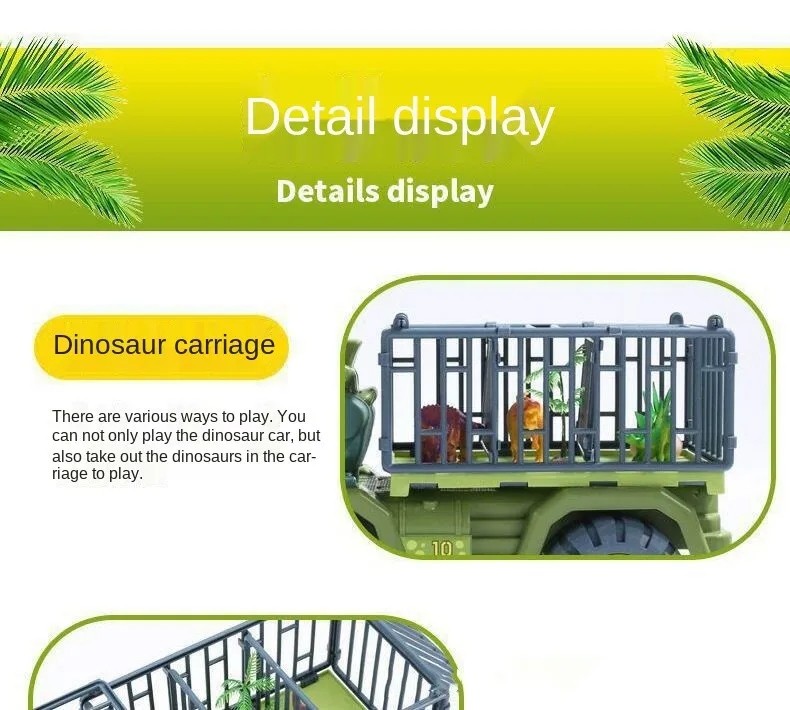 Detail display

Details display

Dinosaur carriage

There are various ways to play. You can not only play the dinosaur car, but also take out the dinosaurs in the carriage to play.

10